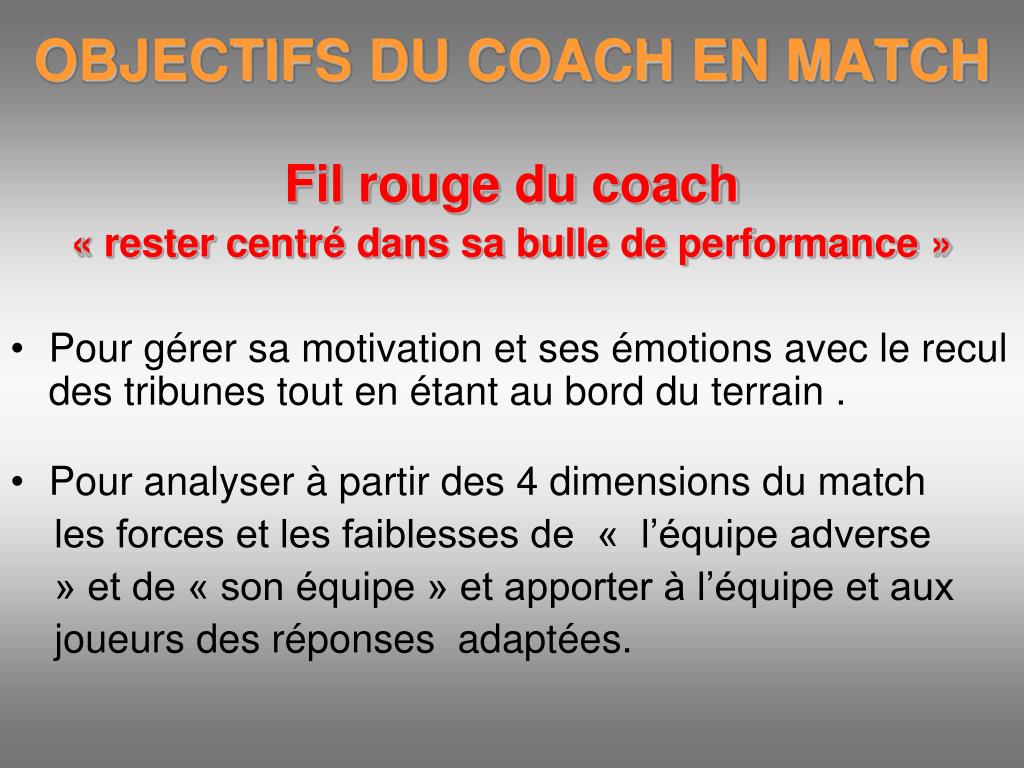 OBJECTIFS DU COACH EN MATCH

Fil rouge du coach
« rester centré dans sa bulle de performance »

• Pour gérer sa motivation et ses émotions avec le recul des tribunes tout en étant au bord du terrain .

• Pour analyser à partir des 4 dimensions du match les forces et les faiblesses de « l'équipe adverse » et de « son équipe » et apporter à l'équipe et aux joueurs des réponses adaptées.